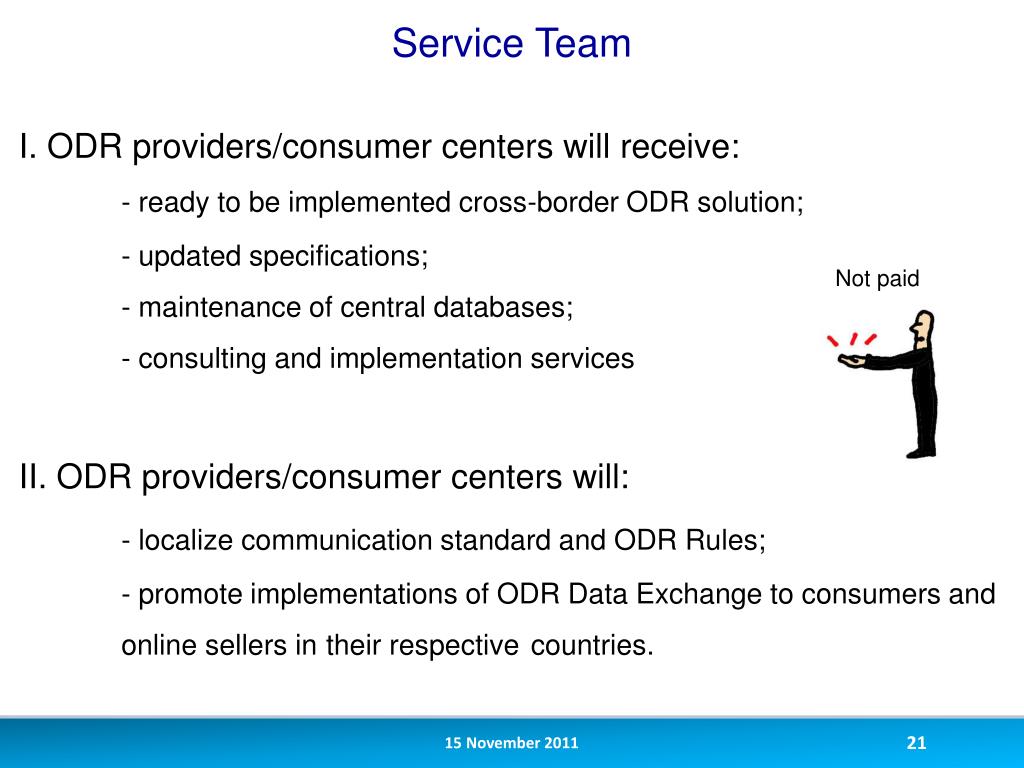 Service Team

I. ODR providers/consumer centers will receive:

- ready to be implemented cross-border ODR solution;

- updated specifications;

- maintenance of central databases;

- consulting and implementation services

Not paid

II. ODR providers/consumer centers will:

- localize communication standard and ODR Rules;

- promote implementations of ODR Data Exchange to consumers and online sellers in their respective countries.

15 November 2011

21